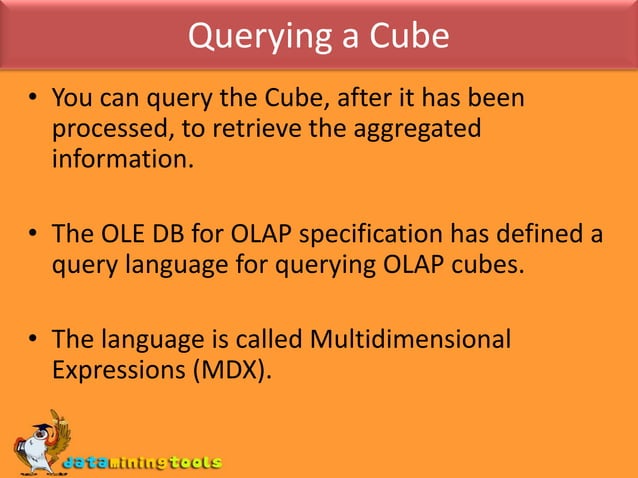 Querying a Cube

• You can query the Cube, after it has been processed, to retrieve the aggregated information.

• The OLE DB for OLAP specification has defined a query language for querying OLAP cubes.

• The language is called Multidimensional Expressions (MDX).

dataminingtools